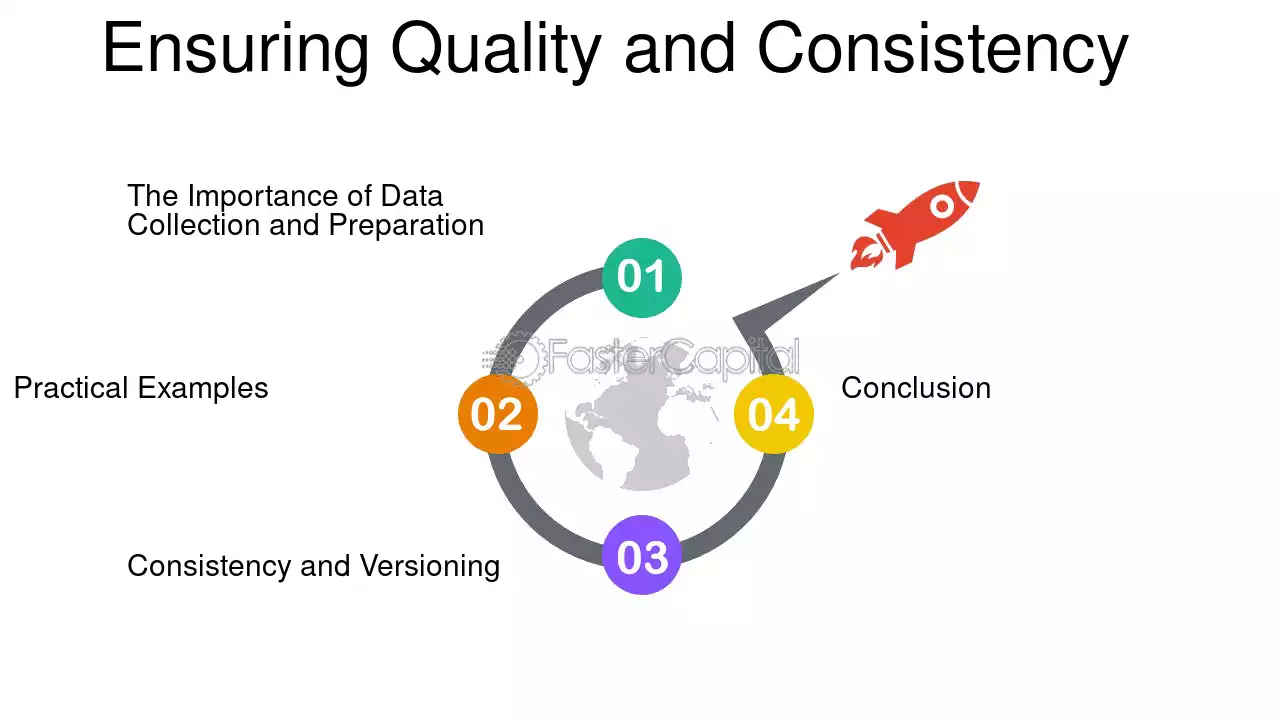 Ensuring Quality and Consistency

The Importance of Data Collection and Preparation

01

FasterCapital

Practical Examples

02

04

Conclusion

Consistency and Versioning

03